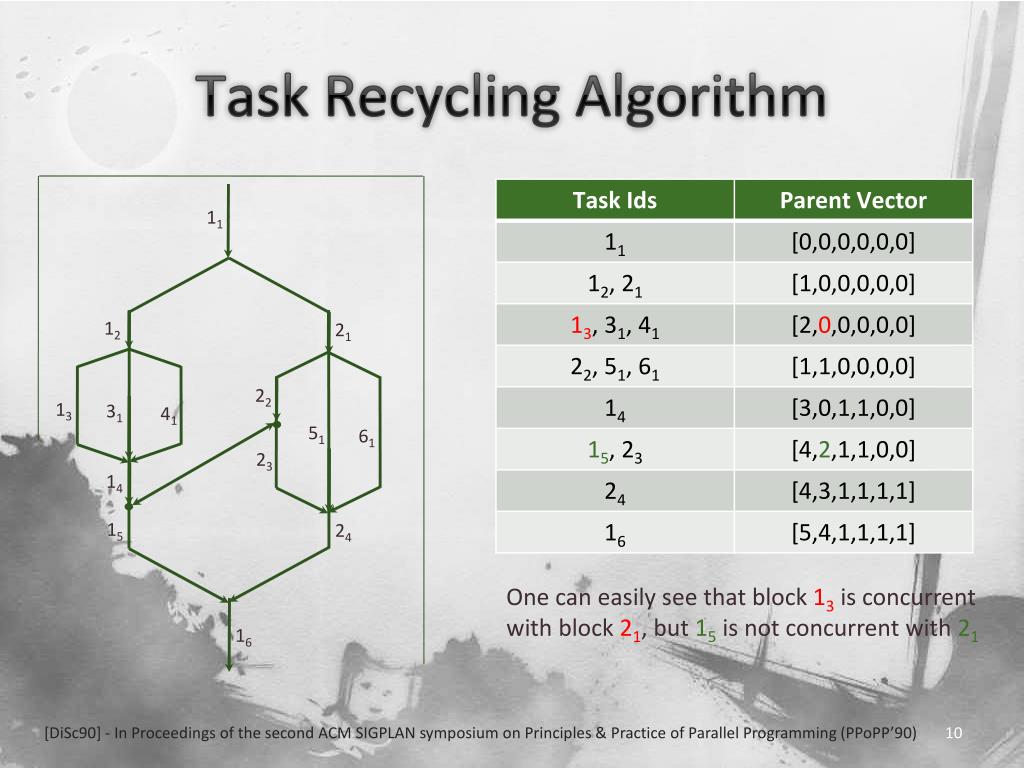 Task Recycling Algorithm

$1_1$

$1_2$

$2_1$

$1_3$ $3_1$ $4_1$

$2_2$

$5_1$ $6_1$

$2_3$

$1_4$

$1_5$

$2_4$

$1_6$

| Task Ids | Parent Vector |
|---|---|
| $1_1$ | [0,0,0,0,0,0] |
| $1_2$, $2_1$ | [1,0,0,0,0,0] |
| $1_3$, $3_1$, $4_1$ | [2,0,0,0,0,0] |
| $2_2$, $5_1$, $6_1$ | [1,1,0,0,0,0] |
| $1_4$ | [3,0,1,1,0,0] |
| $1_5$, $2_3$ | [4,2,1,1,0,0] |
| $2_4$ | [4,3,1,1,1,1] |
| $1_6$ | [5,4,1,1,1,1] |

One can easily see that block $1_3$ is concurrent with block $2_1$, but $1_5$ is not concurrent with $2_1$

[DiSc90] - In Proceedings of the second ACM SIGPLAN symposium on Principles & Practice of Parallel Programming (PPoPP'90) 10